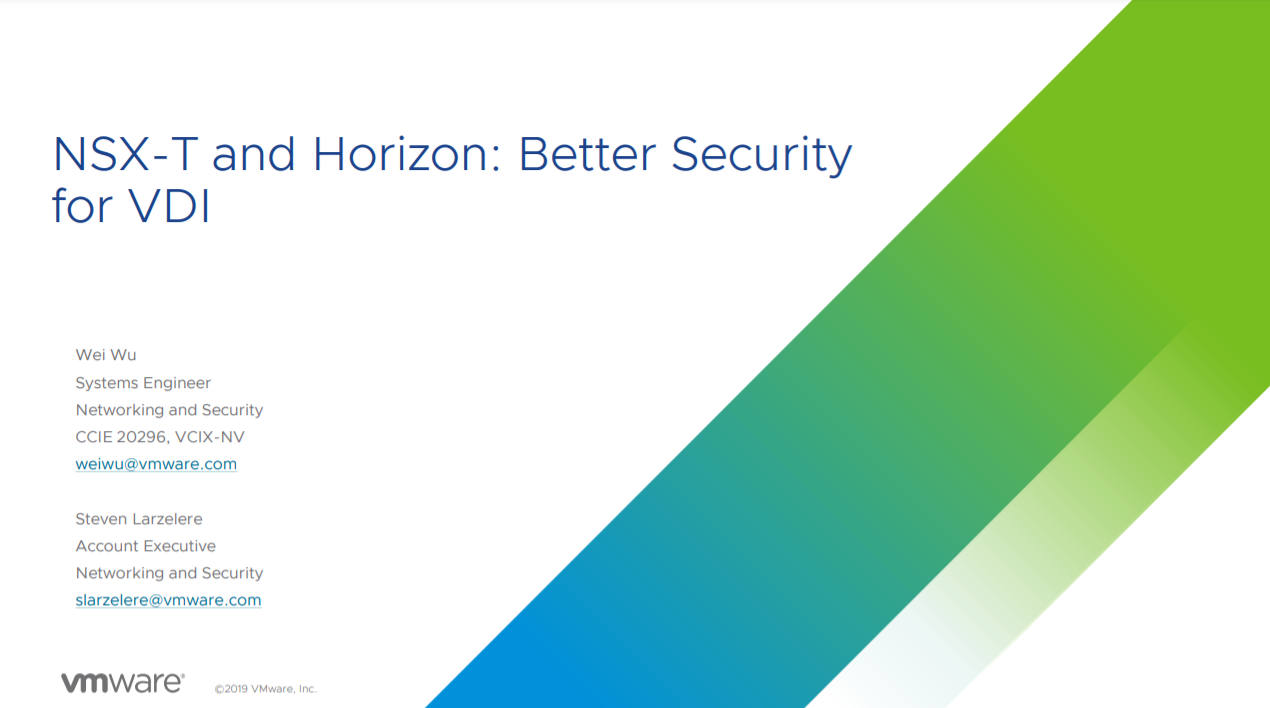 NSX-T and Horizon: Better Security for VDI

Wei Wu
Systems Engineer
Networking and Security
CCIE 20296, VCIX-NV
weiwu@vmware.com

Steven Larzelere
Account Executive
Networking and Security
slarzelere@vmware.com

vmware®

©2019 VMware, Inc.